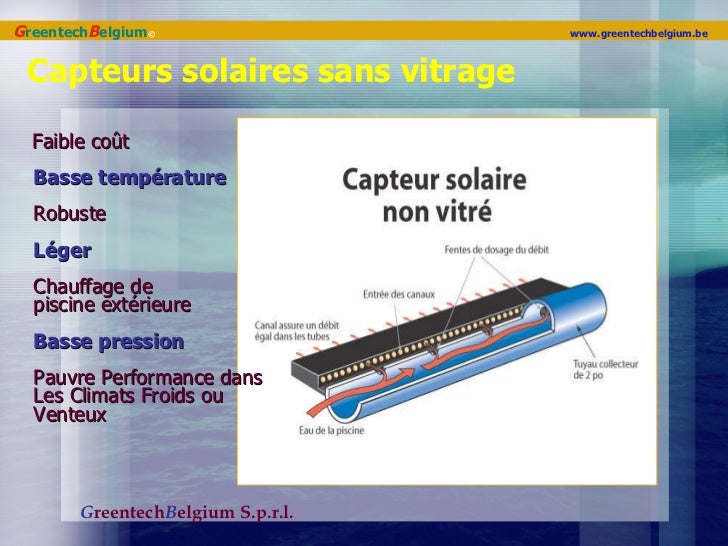 GreentechBelgium©

www.greentechbelgium.be

Capteurs solaires sans vitrage

Faible coût

Basse température

Robuste

Léger

Chauffage de piscine extérieure

Basse pression

Pauvre Performance dans Les Climats Froids ou Venteux

Capteur solaire non vitré

Fentes de dosage du débit

Entrée des canaux

Canal assure un débit égal dans les tubes

Tuyau collecteur de 2 po

Eau de la piscine

GreentechBelgium S.p.r.l.